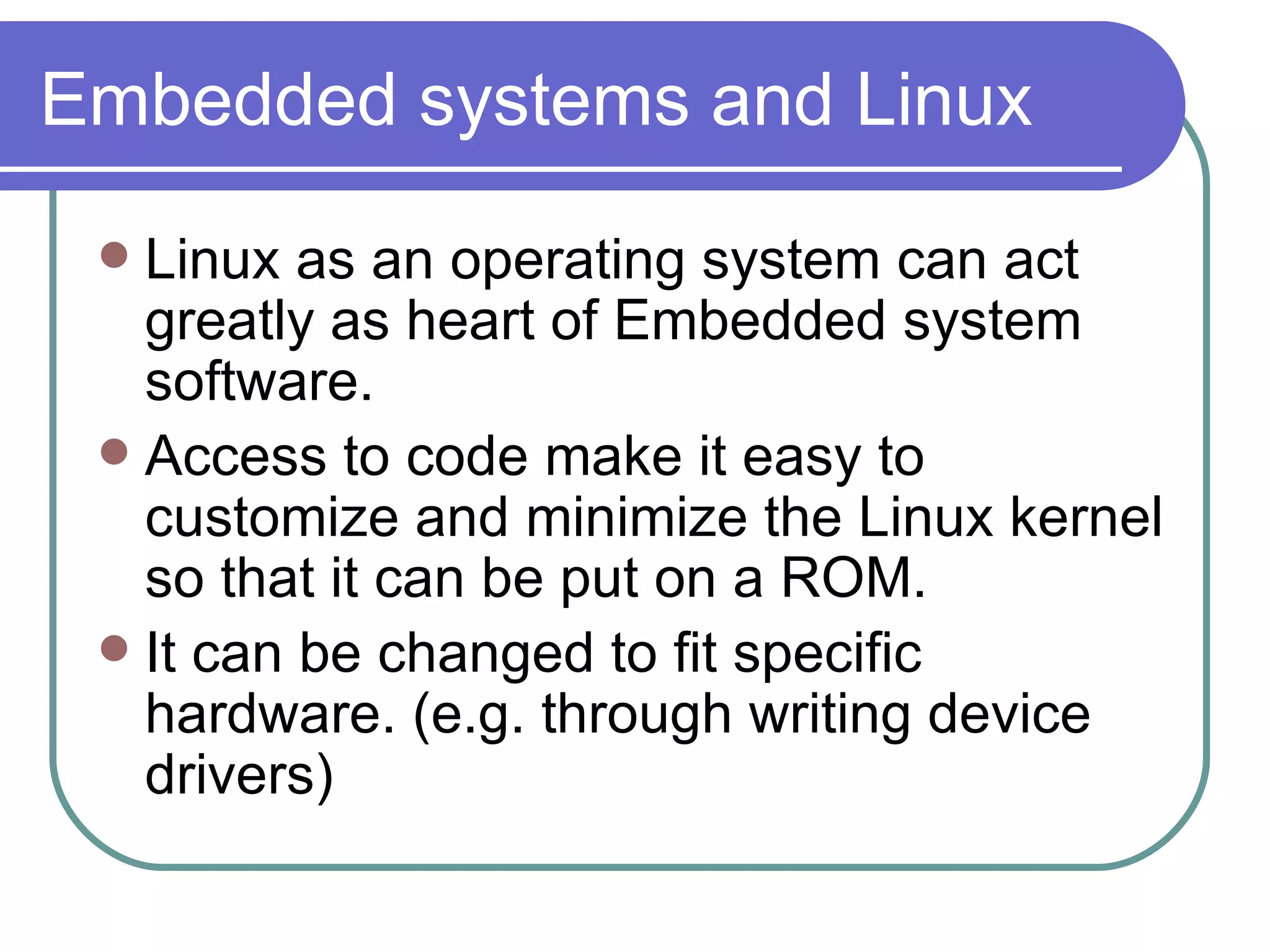 Embedded systems and Linux

- Linux as an operating system can act greatly as heart of Embedded system software.
- Access to code make it easy to customize and minimize the Linux kernel so that it can be put on a ROM.
- It can be changed to fit specific hardware. (e.g. through writing device drivers)